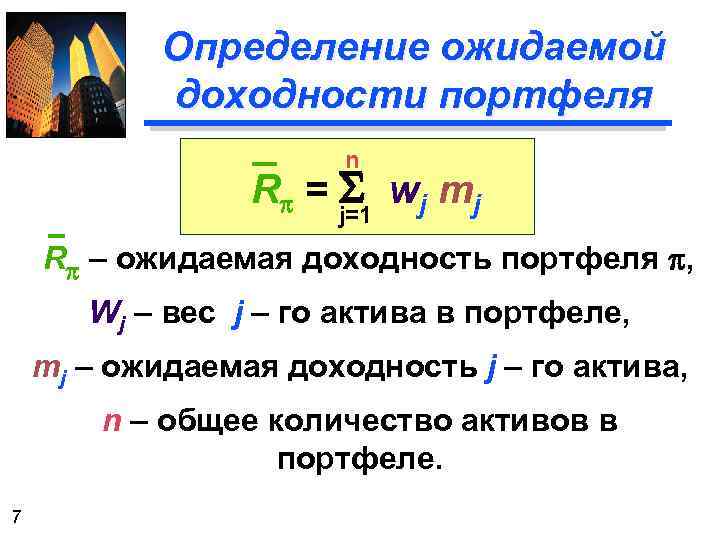 Определение ожидаемой доходности портфеля

$\bar{R}_\pi = \sum_{j=1}^{n} w_j m_j$

$\bar{R}_\pi$ – ожидаемая доходность портфеля $\pi$,

$W_j$ – вес $j$ – го актива в портфеле,

$m_j$ – ожидаемая доходность $j$ – го актива,

$n$ – общее количество активов в портфеле.

7